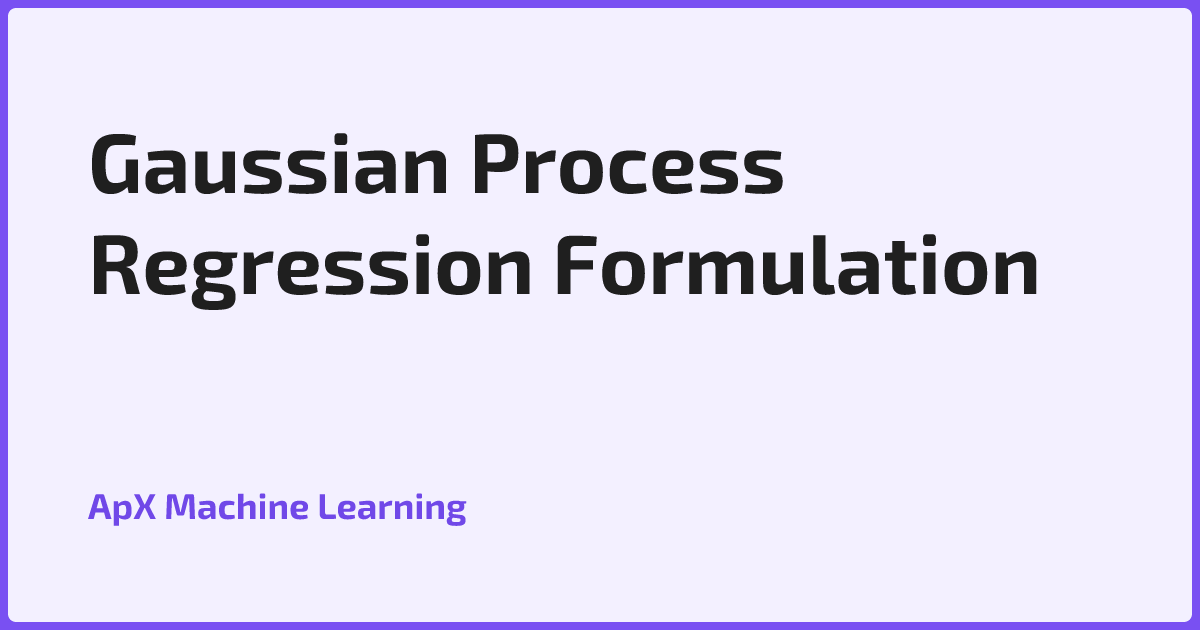 Gaussian Process Regression Formulation

ApX Machine Learning